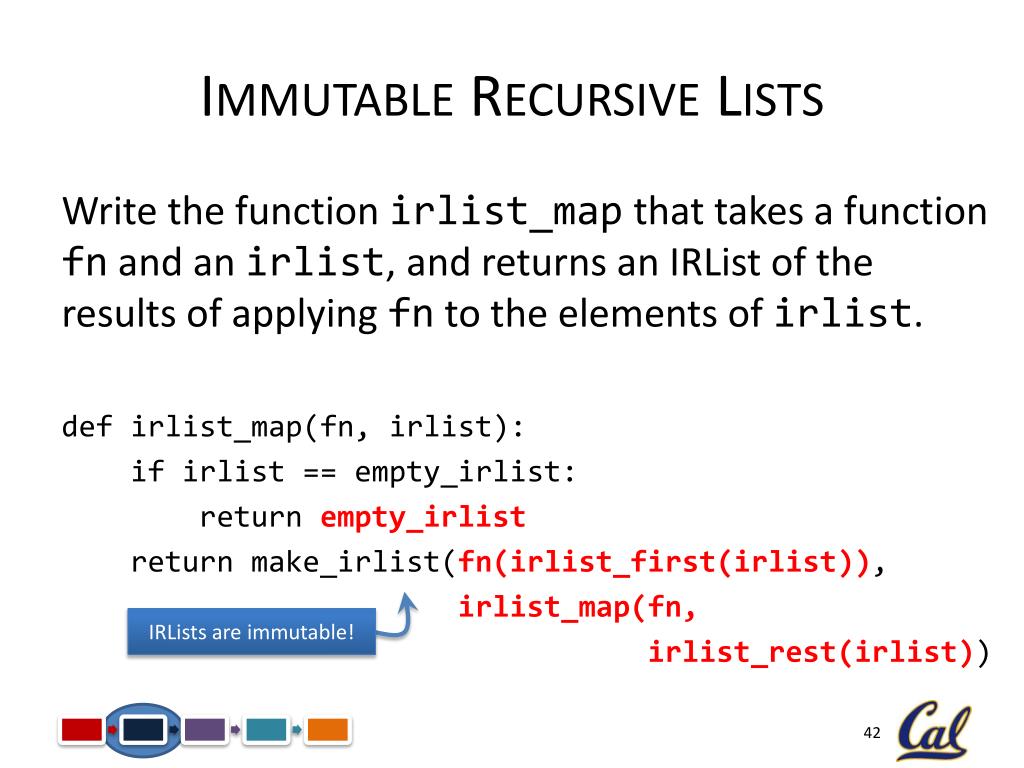 IMMUTABLE RECURSIVE LISTS

Write the function irlist_map that takes a function fn and an irlist, and returns an IRList of the results of applying fn to the elements of irlist.

def irlist_map(fn, irlist):
    if irlist == empty_irlist:
        return empty_irlist
    return make_irlist(fn(irlist_first(irlist)),
                       irlist_map(fn,
                                  irlist_rest(irlist)))

IRLists are immutable!

42

Cal